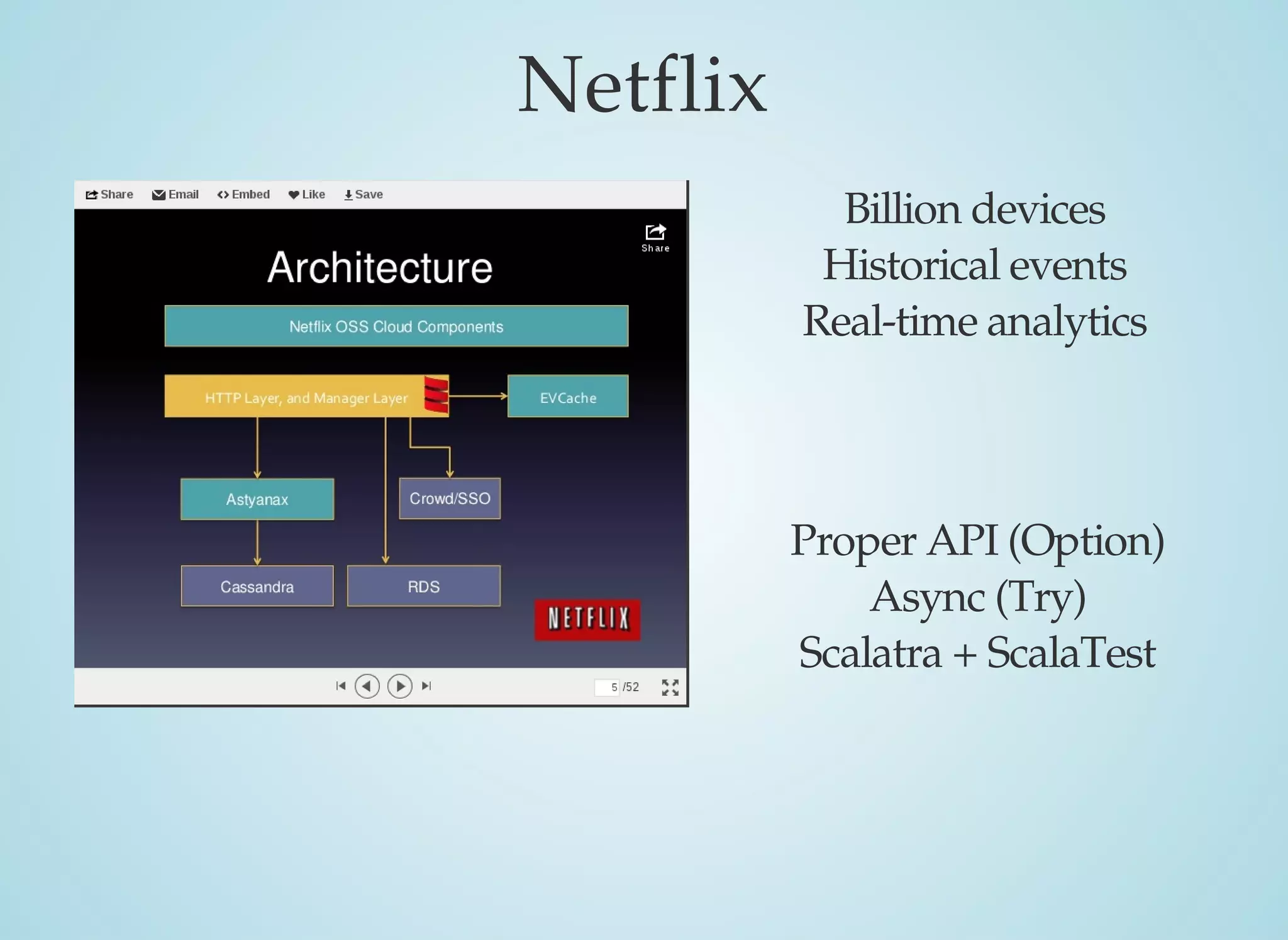 Netflix

Share Email Embed Like Save

Share

Architecture

Netflix OSS Cloud Components

HTTP Layer, and Manager Layer

EVCache

Astyanax

Crowd/SSO

Cassandra

RDS

NETFLIX

5 /52

Billion devices
Historical events
Real-time analytics

Proper API (Option)
Async (Try)
Scalatra + ScalaTest